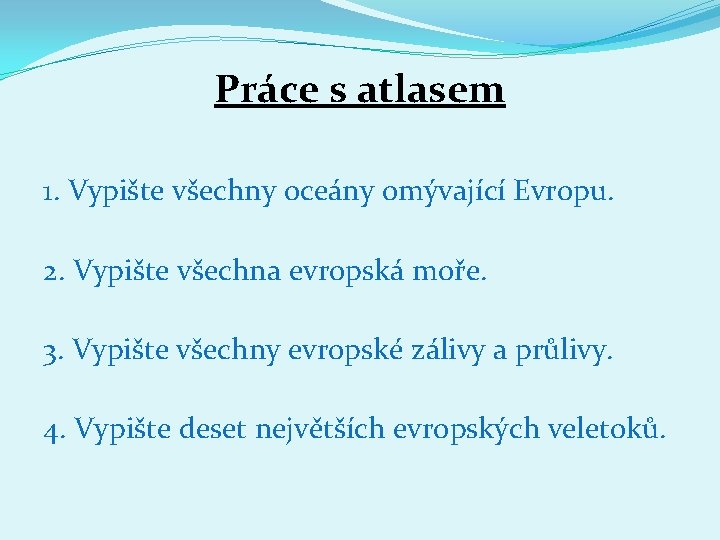 Práce s atlasem

1. Vypište všechny oceány omývající Evropu.

2. Vypište všechna evropská moře.

3. Vypište všechny evropské zálivy a průlivy.

4. Vypište deset největších evropských veletoků.